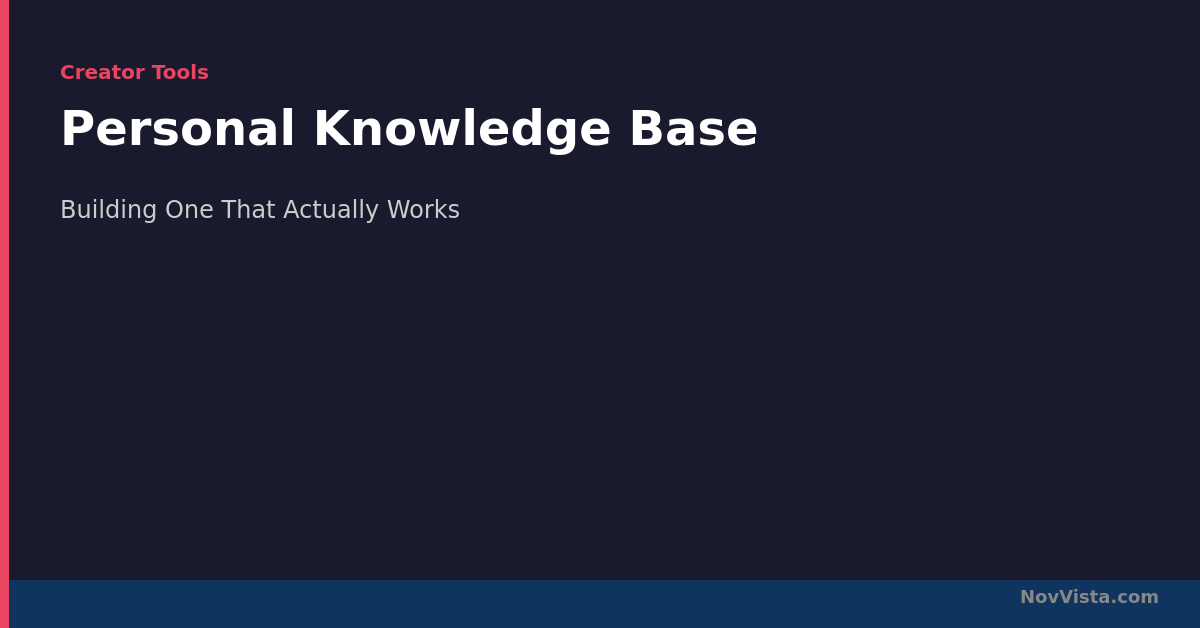 Creator Tools

Personal Knowledge Base

Building One That Actually Works

NovVista.com